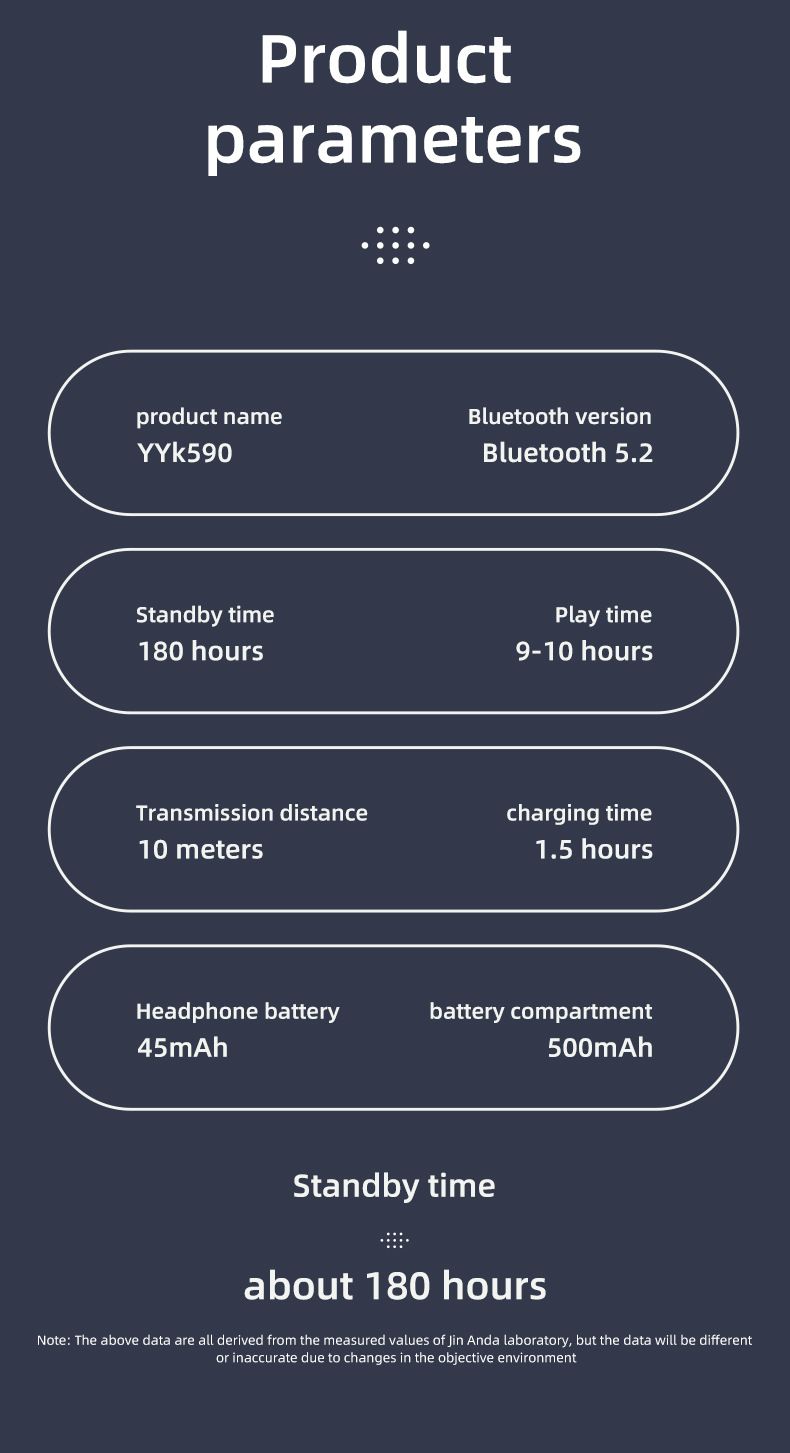 Product parameters

product name
YYk590

Bluetooth version
Bluetooth 5.2

Standby time
180 hours

Play time
9-10 hours

Transmission distance
10 meters

charging time
1.5 hours

Headphone battery
45mAh

battery compartment
500mAh

Standby time

about 180 hours

Note: The above data are all derived from the measured values of Jin Anda laboratory, but the data will be different or inaccurate due to changes in the objective environment